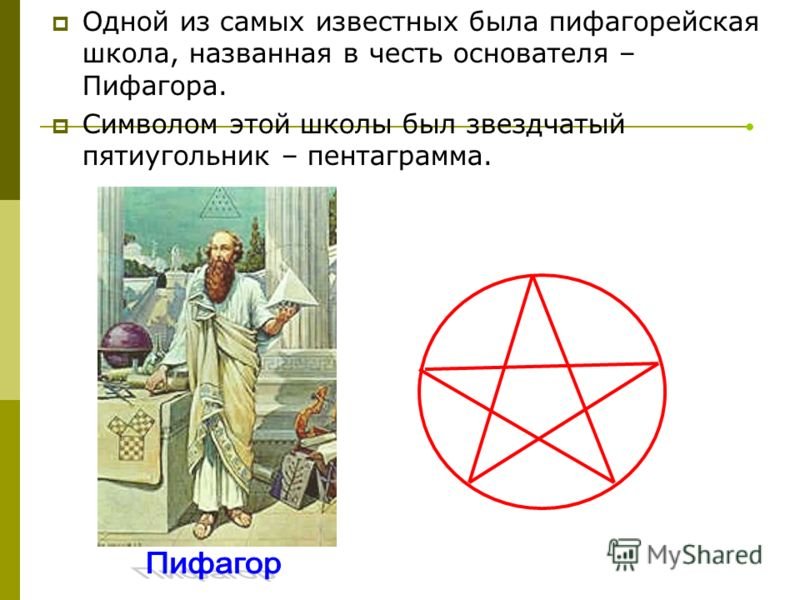 Одной из самых известных была пифагорейская школа, названная в честь основателя – Пифагора.

Символом этой школы был звездчатый пятиугольник – пентаграмма.

Пифагор

MyShared